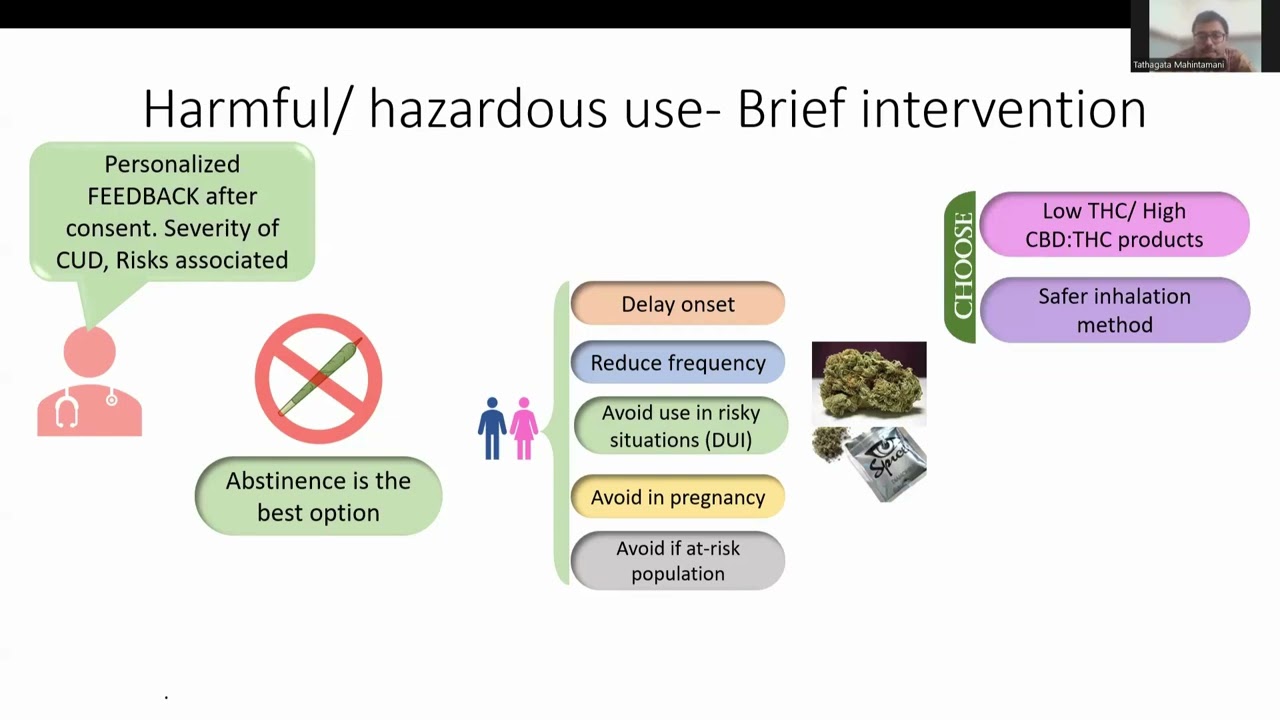 Tathagata Mahintamani

Harmful/ hazardous use- Brief intervention

Personalized FEEDBACK after consent. Severity of CUD, Risks associated

Abstinence is the best option

Delay onset

Reduce frequency

Avoid use in risky situations (DUI)

Avoid in pregnancy

Avoid if at-risk population

Spice

CHOOSE

Low THC/ High CBD:THC products

Safer inhalation method